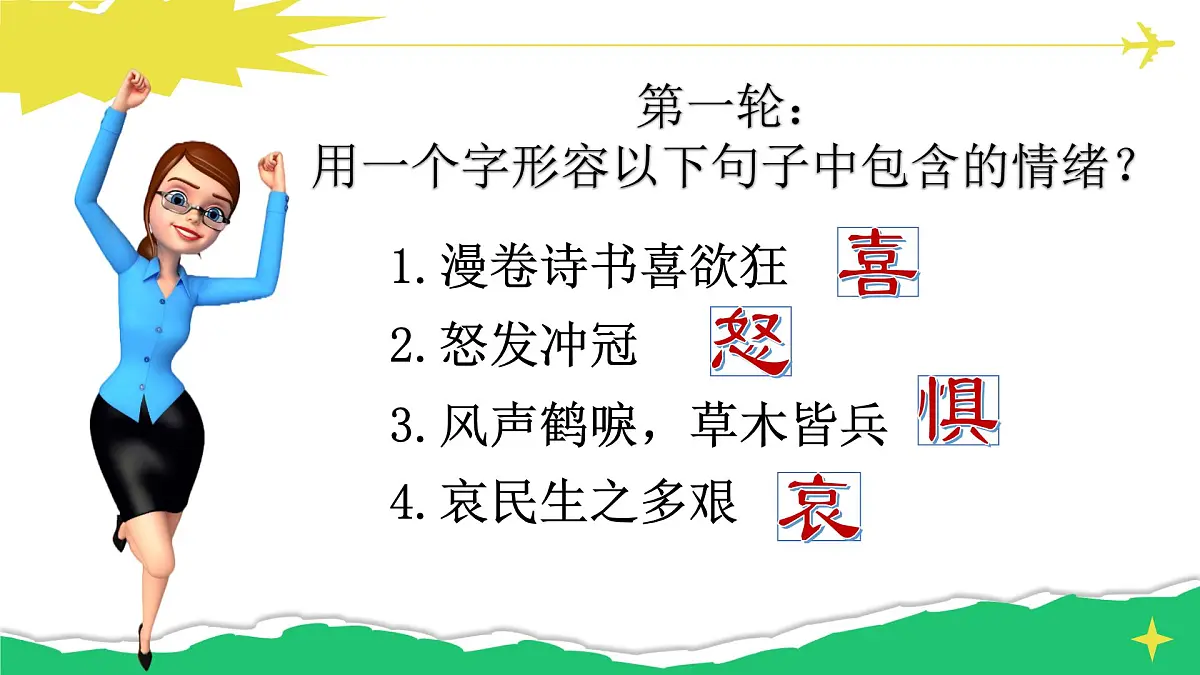 第一轮：
用一个字形容以下句子中包含的情绪？

1.漫卷诗书喜欲狂 喜

2.怒发冲冠 怒

3.风声鹤唳，草木皆兵 惧

4.哀民生之多艰 哀